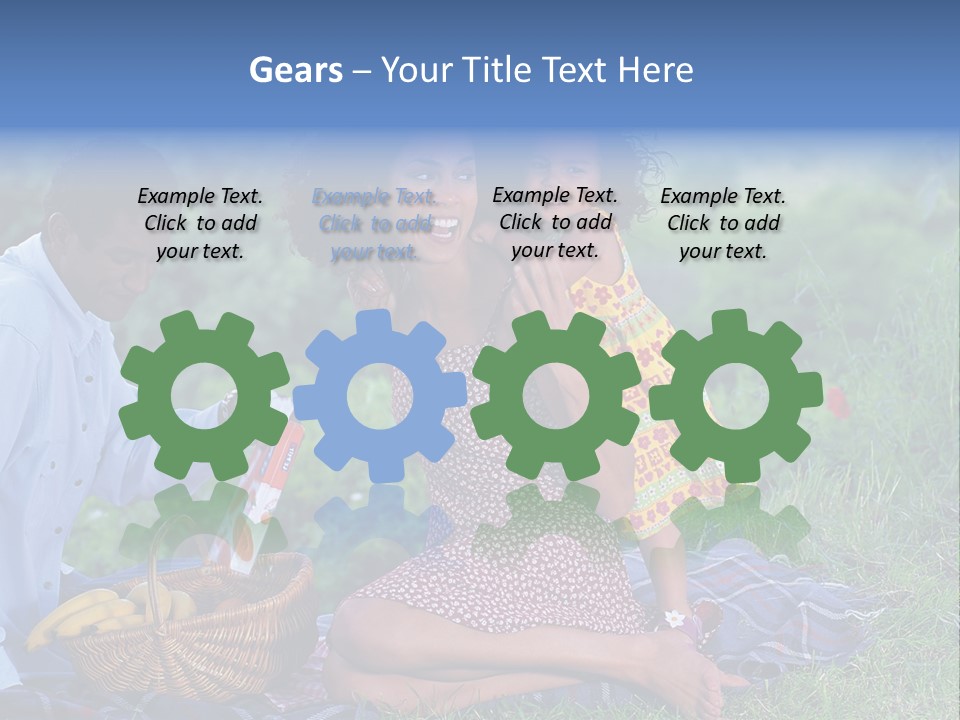 Gears – Your Title Text Here

Example Text. Click to add your text.

Example Text. Click to add your text.

Example Text. Click to add your text.

Example Text. Click to add your text.